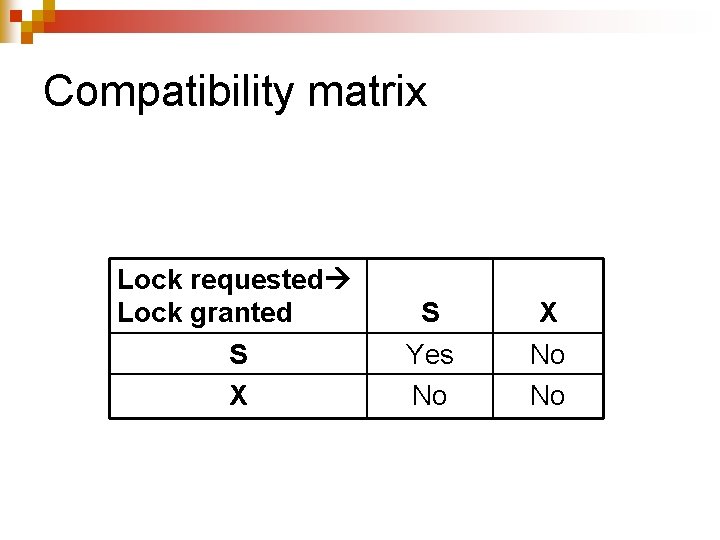 Compatibility matrix

| Lock requested→ Lock granted | S | X |
|---|---|---|
| S | Yes | No |
| X | No | No |